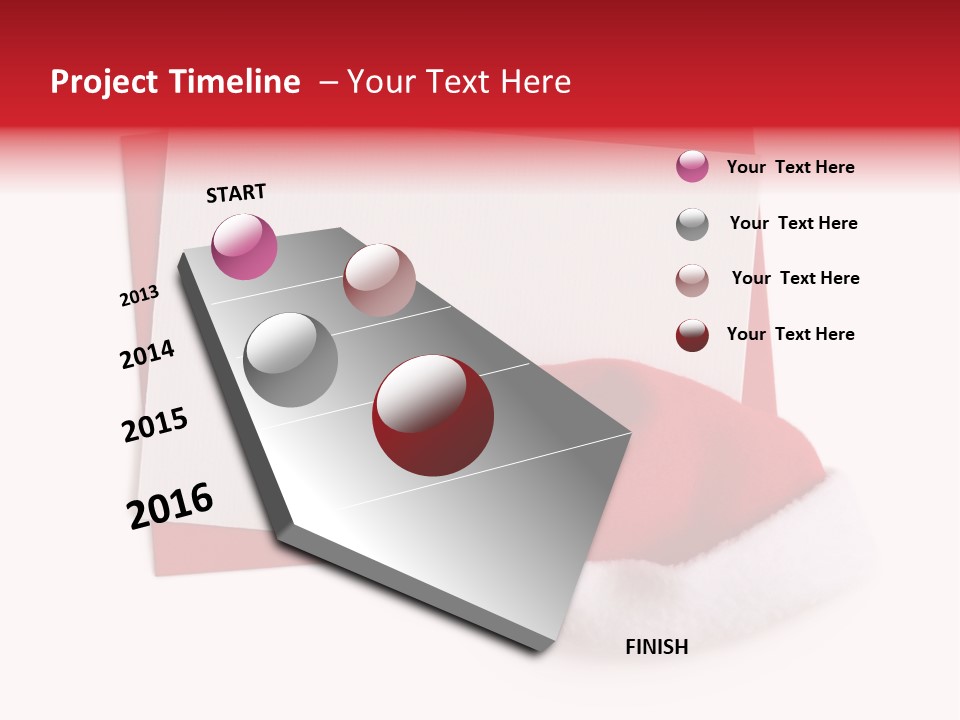 Project Timeline – Your Text Here

START

2013

2014

2015

2016

FINISH

Your Text Here

Your Text Here

Your Text Here

Your Text Here